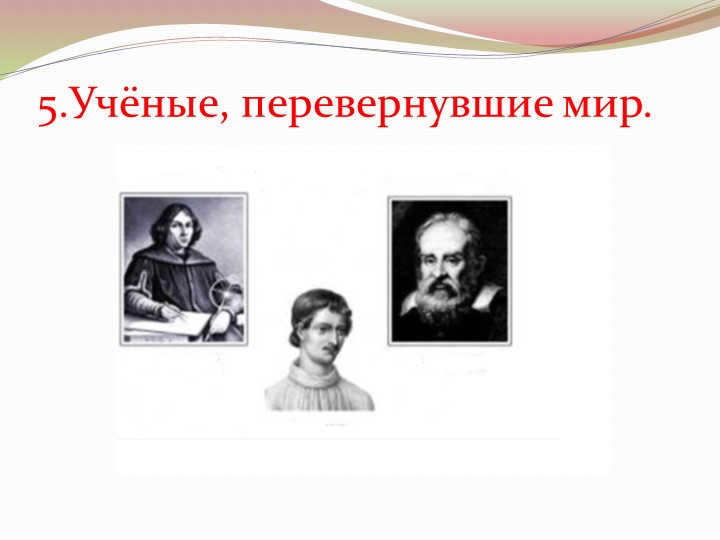 5.Учёные, перевернувшие мир.